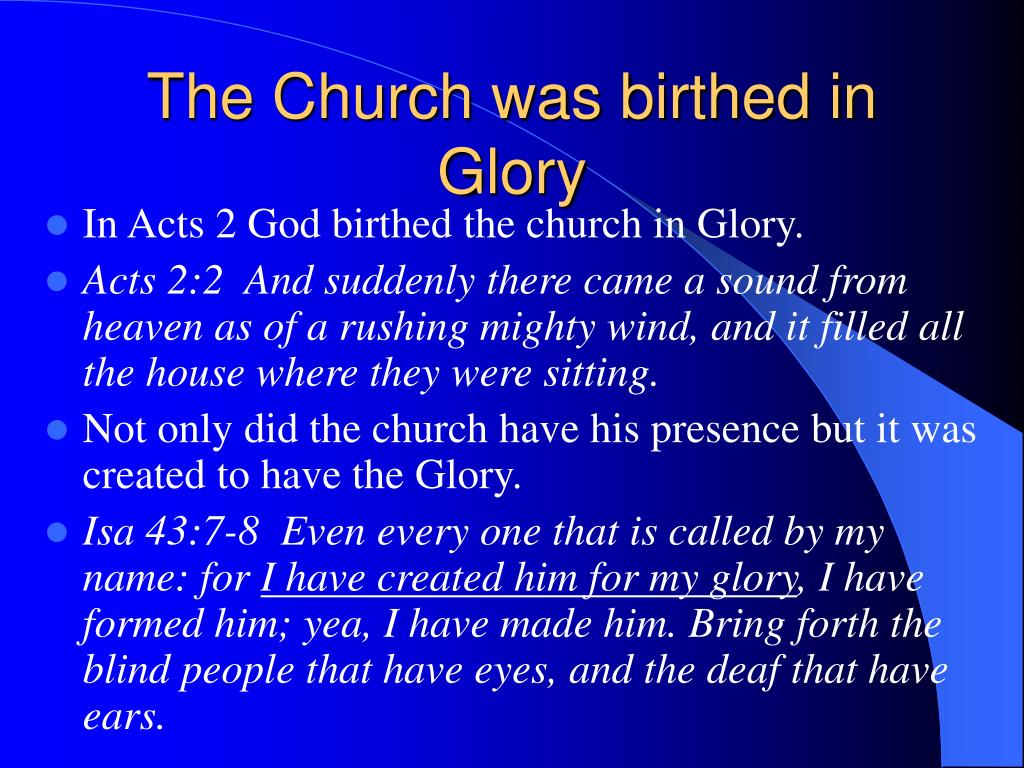 The Church was birthed in Glory

- In Acts 2 God birthed the church in Glory.
- Acts 2:2 And suddenly there came a sound from heaven as of a rushing mighty wind, and it filled all the house where they were sitting.
- Not only did the church have his presence but it was created to have the Glory.
- Isa 43:7-8 Even every one that is called by my name: for I have created him for my glory, I have formed him; yea, I have made him. Bring forth the blind people that have eyes, and the deaf that have ears.